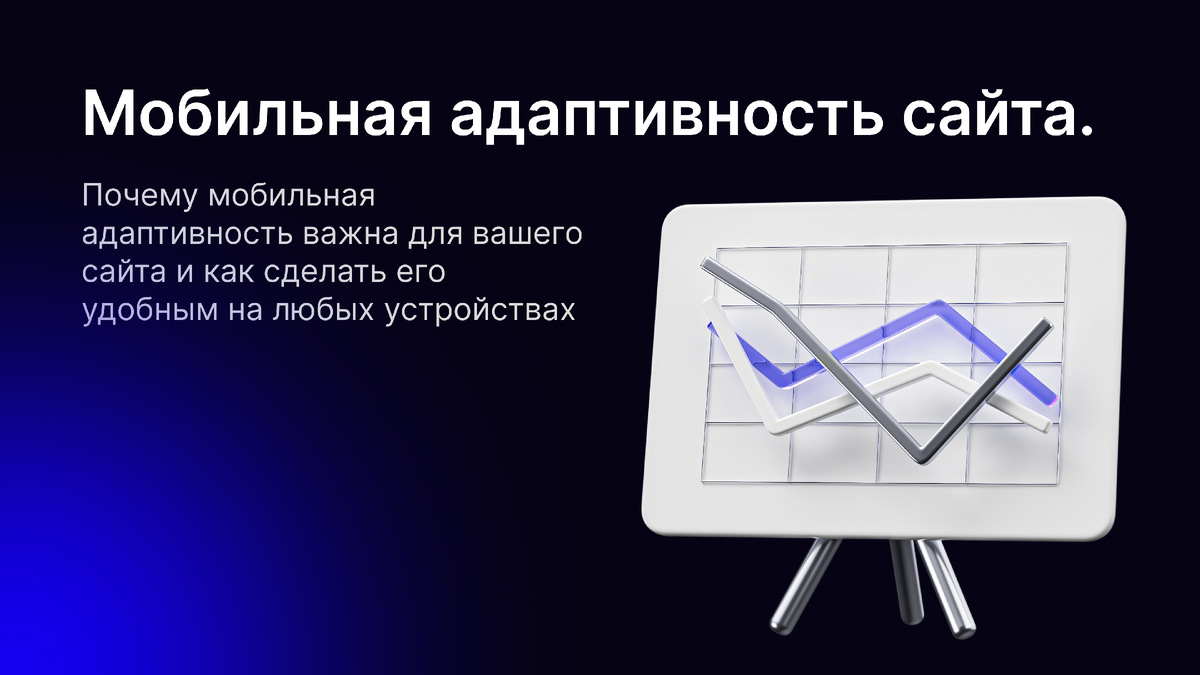 Мобильная адаптивность сайта.

Почему мобильная адаптивность важна для вашего сайта и как сделать его удобным на любых устройствах